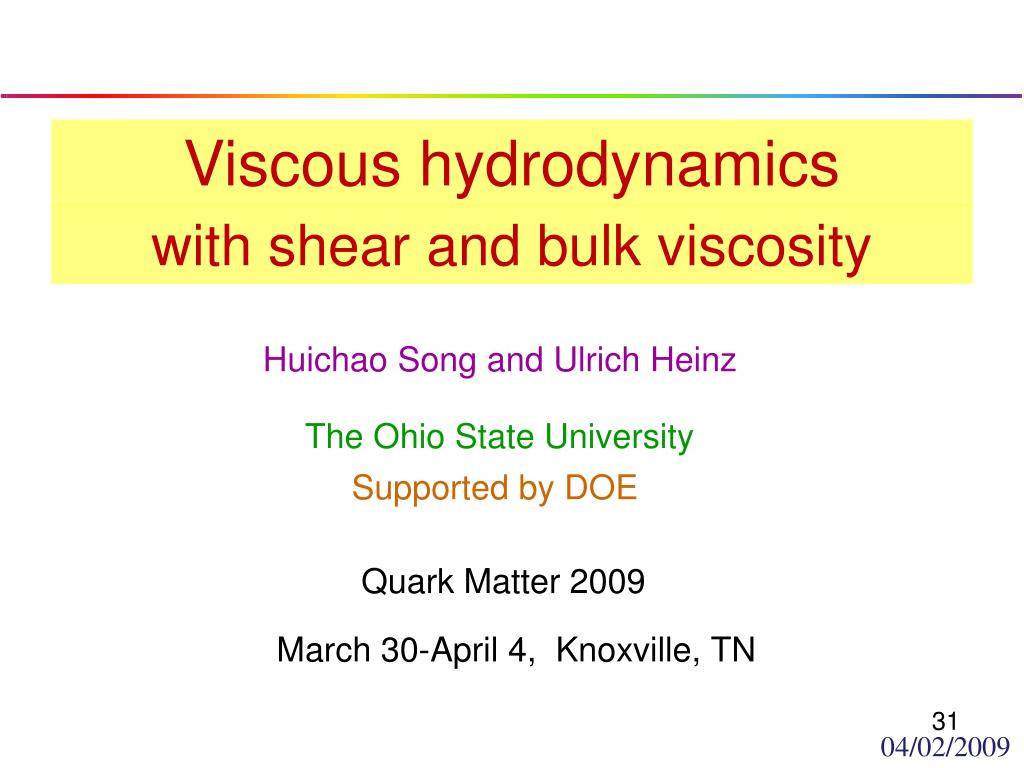 Viscous hydrodynamics
with shear and bulk viscosity

Huichao Song and Ulrich Heinz

The Ohio State University

Supported by DOE

Quark Matter 2009

March 30-April 4, Knoxville, TN

31

04/02/2009